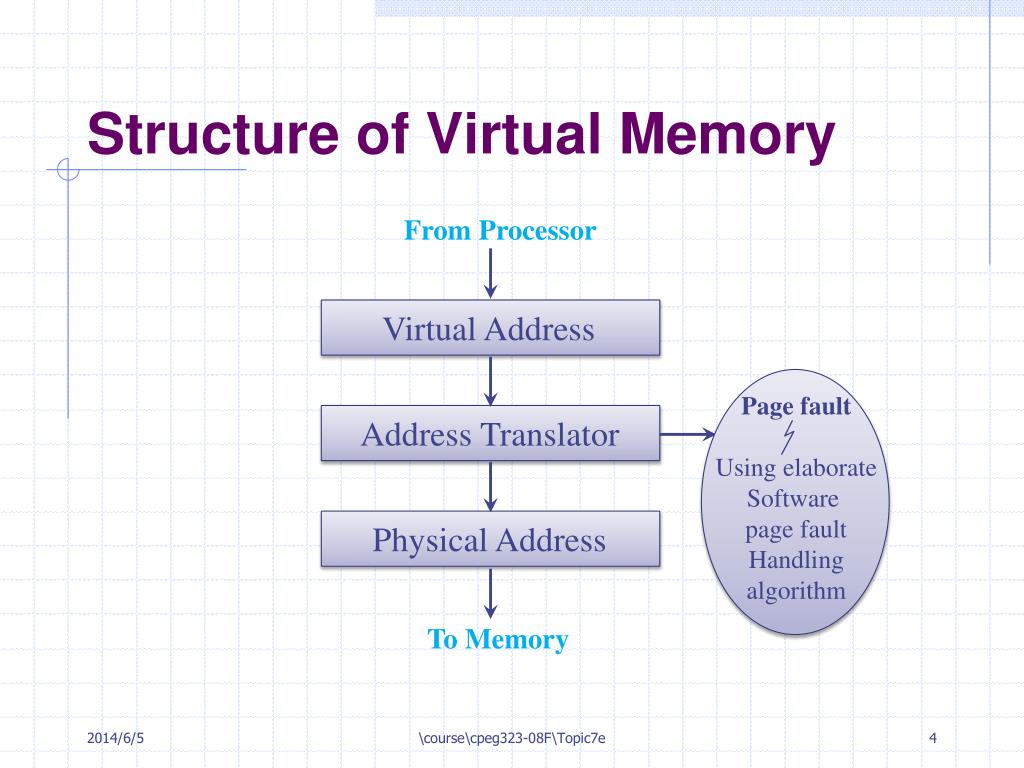 Structure of Virtual Memory

From Processor

Virtual Address

Address Translator

Physical Address

To Memory

Page fault

Using elaborate Software page fault Handling algorithm

2014/6/5

\course\cpeg323-08F\Topic7e

4